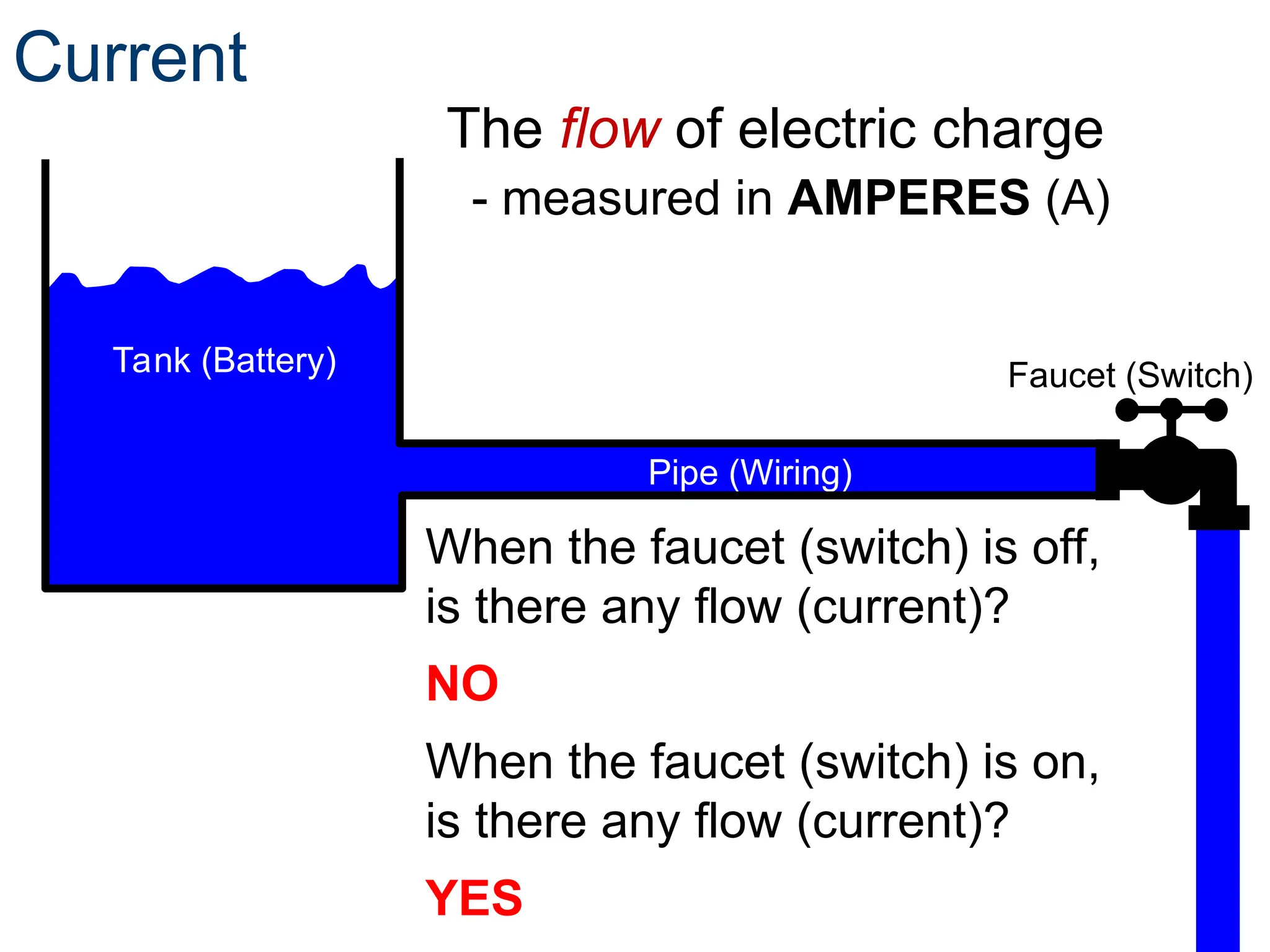 Current

The flow of electric charge
- measured in AMPERES (A)

Tank (Battery)

Faucet (Switch)

Pipe (Wiring)

When the faucet (switch) is off, is there any flow (current)?

NO

When the faucet (switch) is on, is there any flow (current)?

YES